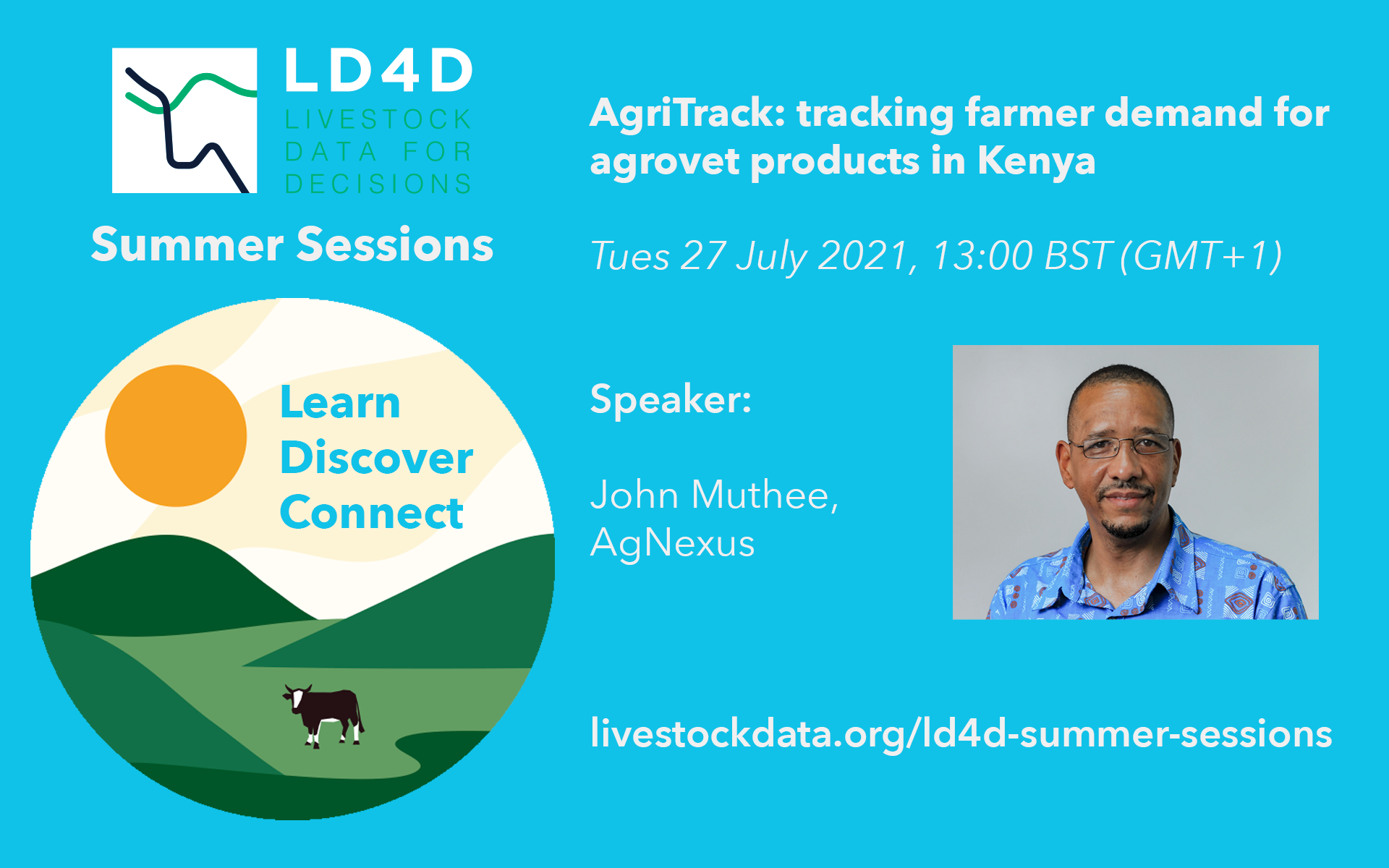 LD4D
LIVESTOCK
DATA FOR
DECISIONS

Summer Sessions

Learn
Discover
Connect

AgriTrack: tracking farmer demand for agrovet products in Kenya

Tues 27 July 2021, 13:00 BST (GMT+1)

Speaker:

John Muthee,
AgNexus

livestockdata.org/ld4d-summer-sessions